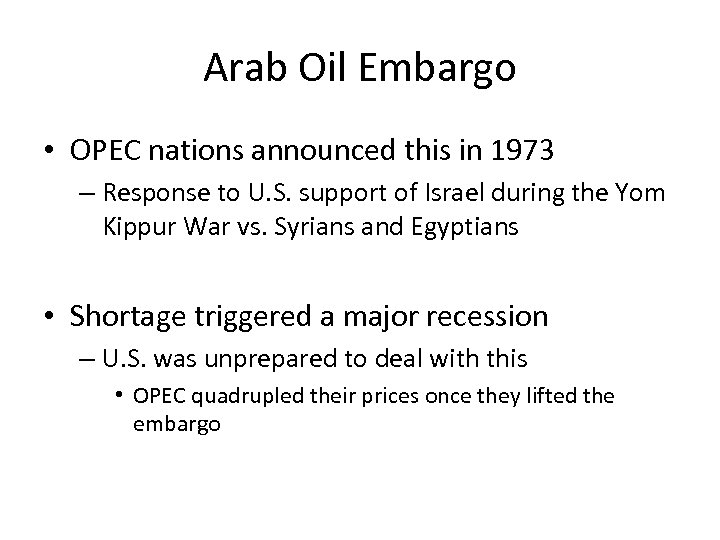 Arab Oil Embargo

• OPEC nations announced this in 1973
– Response to U.S. support of Israel during the Yom Kippur War vs. Syrians and Egyptians

• Shortage triggered a major recession
– U.S. was unprepared to deal with this
• OPEC quadrupled their prices once they lifted the embargo